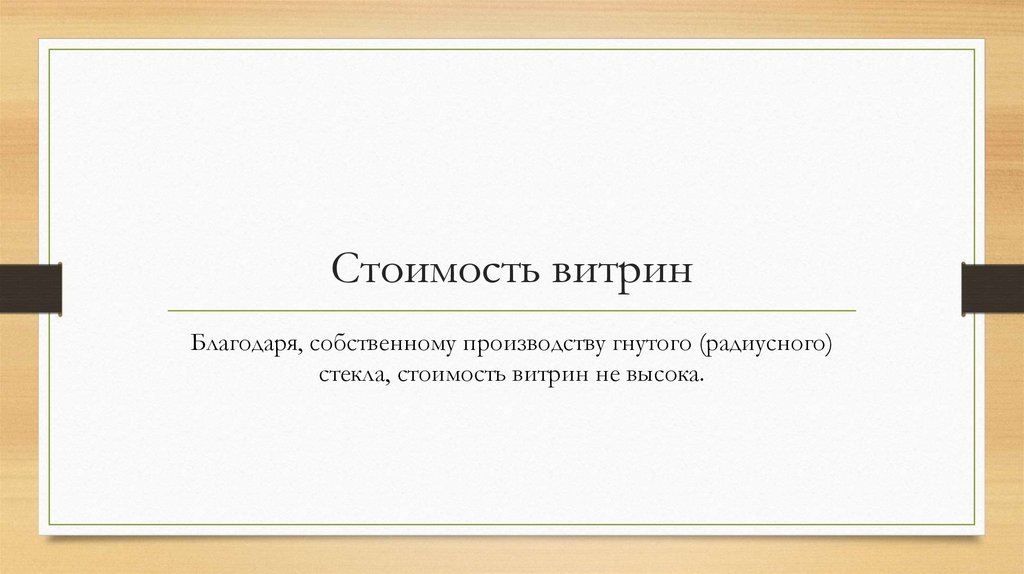 Стоимость витрин

Благодаря, собственному производству гнутого (радиусного) стекла, стоимость витрин не высока.